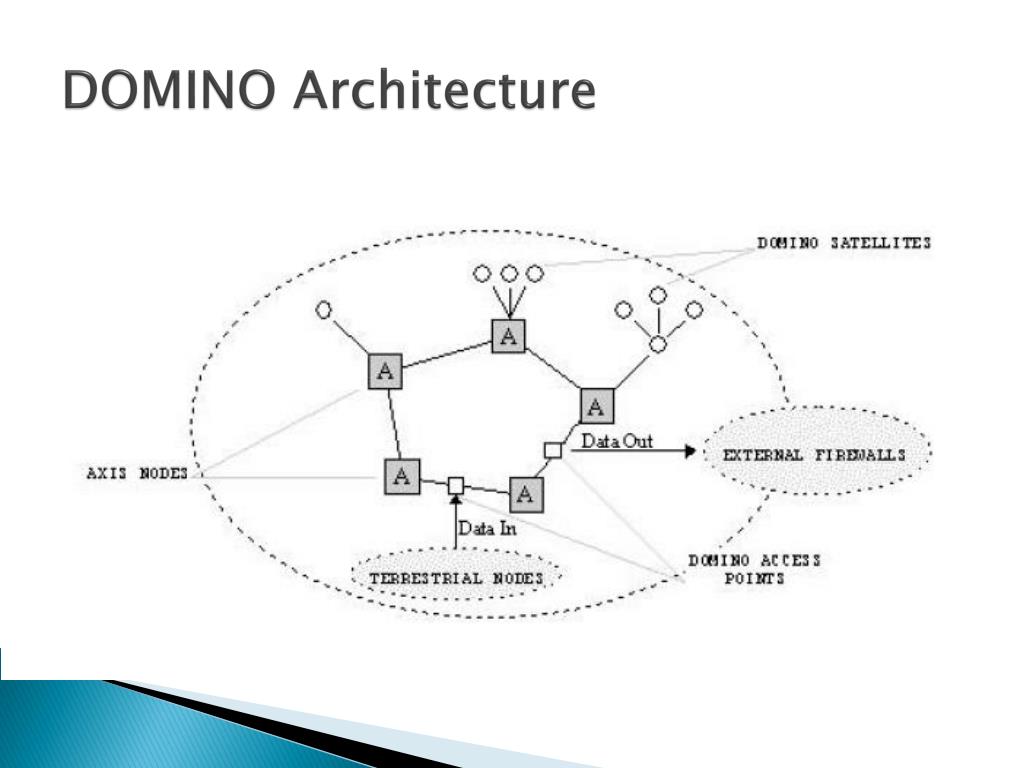 DOMINO Architecture

DOMINO SATELLITES

A

A

A

A

A

AXIS NODES

Data Out

EXTERNAL FIREWALLS

Data In

TERRESTRIAL NODES

DOMINO ACCESS POINTS